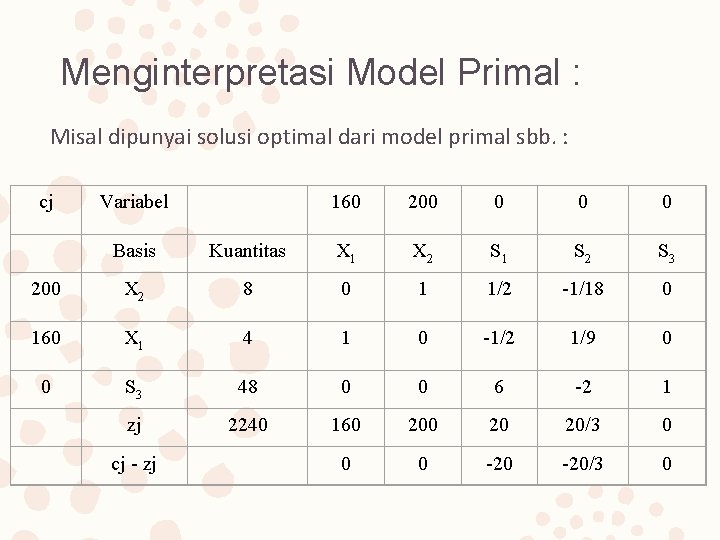 Menginterpretasi Model Primal :

Misal dipunyai solusi optimal dari model primal sbb. :

| cj | Variabel | | 160 | 200 | 0 | 0 | 0 |
|---|---|---|---|---|---|---|---|
| | Basis | Kuantitas | $X_1$ | $X_2$ | $S_1$ | $S_2$ | $S_3$ |
| 200 | $X_2$ | 8 | 0 | 1 | 1/2 | -1/18 | 0 |
| 160 | $X_1$ | 4 | 1 | 0 | -1/2 | 1/9 | 0 |
| 0 | $S_3$ | 48 | 0 | 0 | 6 | -2 | 1 |
| | zj | 2240 | 160 | 200 | 20 | 20/3 | 0 |
| | cj - zj | | 0 | 0 | -20 | -20/3 | 0 |